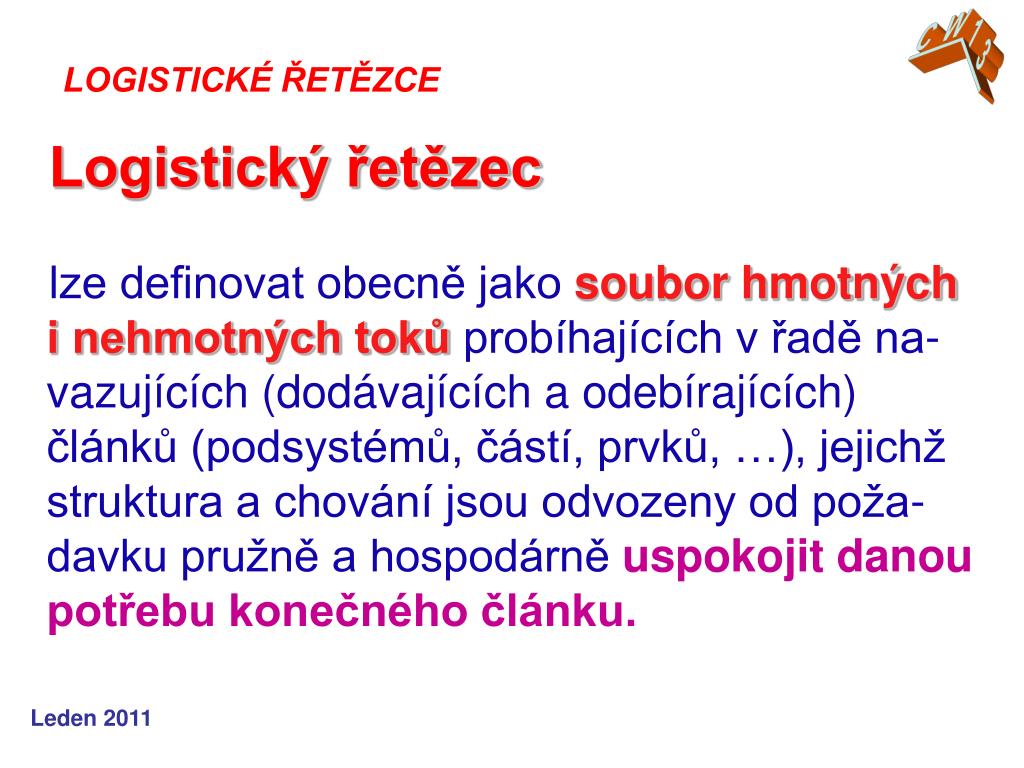 LOGISTICKÉ ŘETĚZCE

CW13

Logistický řetězec

lze definovat obecně jako soubor hmotných i nehmotných toků probíhajících v řadě navazujících (dodávajících a odebírajících) článků (podsystémů, částí, prvků, …), jejichž struktura a chování jsou odvozeny od požadavku pružně a hospodárně uspokojit danou potřebu konečného článku.

Leden 2011